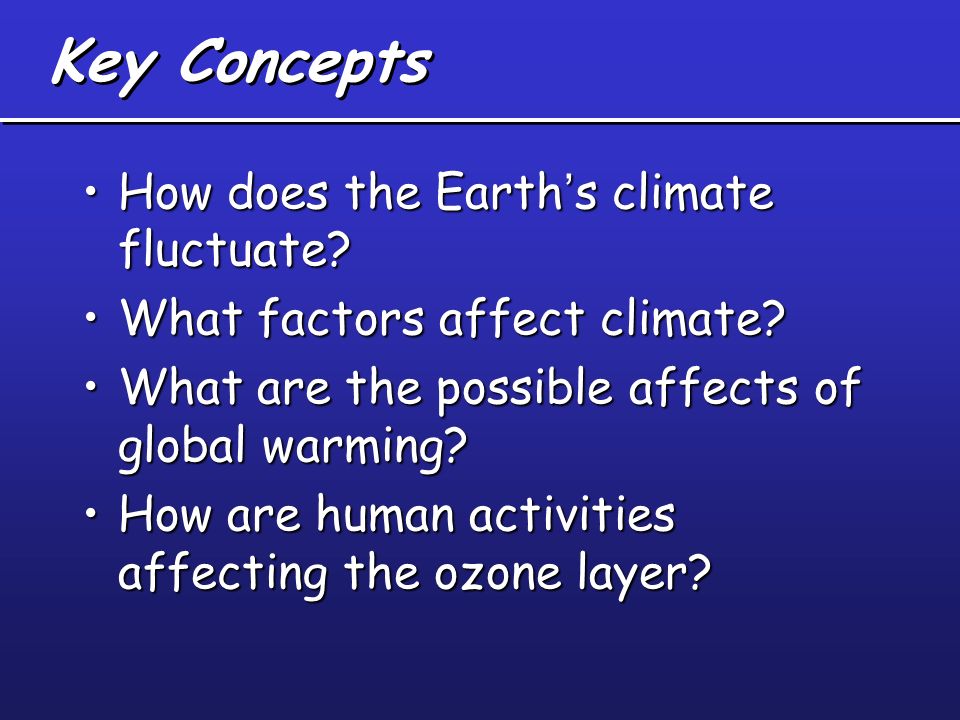 Key Concepts

• How does the Earth's climate fluctuate?
• What factors affect climate?
• What are the possible affects of global warming?
• How are human activities affecting the ozone layer?